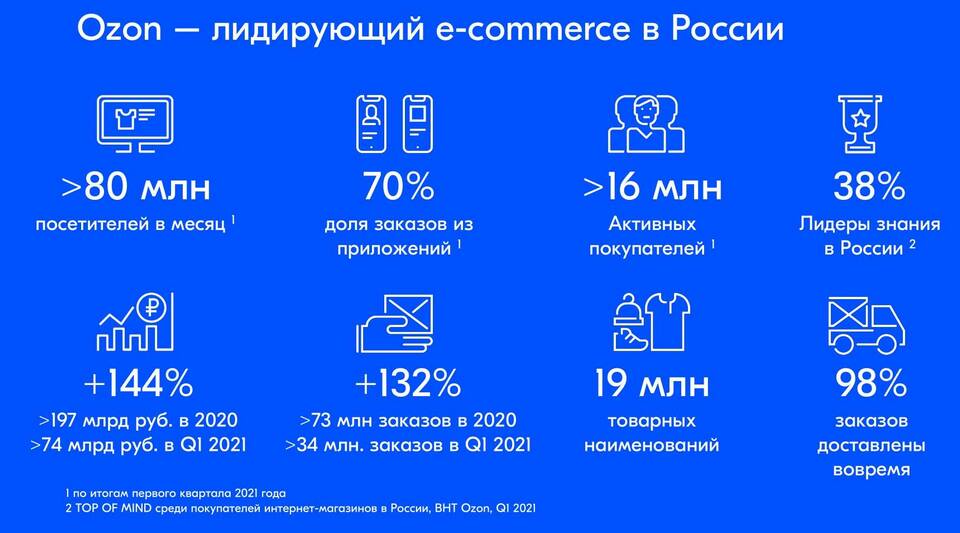 Ozon — лидирующий e-commerce в России

>80 млн
посетителей в месяц $^1$

70%
доля заказов из приложений $^1$

>16 млн
Активных покупателей $^1$

38%
Лидеры знания в России $^2$

+144%
>197 млрд руб. в 2020
>74 млрд руб. в Q1 2021

+132%
>73 млн заказов в 2020
>34 млн. заказов в Q1 2021

19 млн
товарных наименований

98%
заказов доставлены вовремя

1 по итогам первого квартала 2021 года
2 TOP OF MIND среди покупателей интернет-магазинов в России, BHT Ozon, Q1 2021